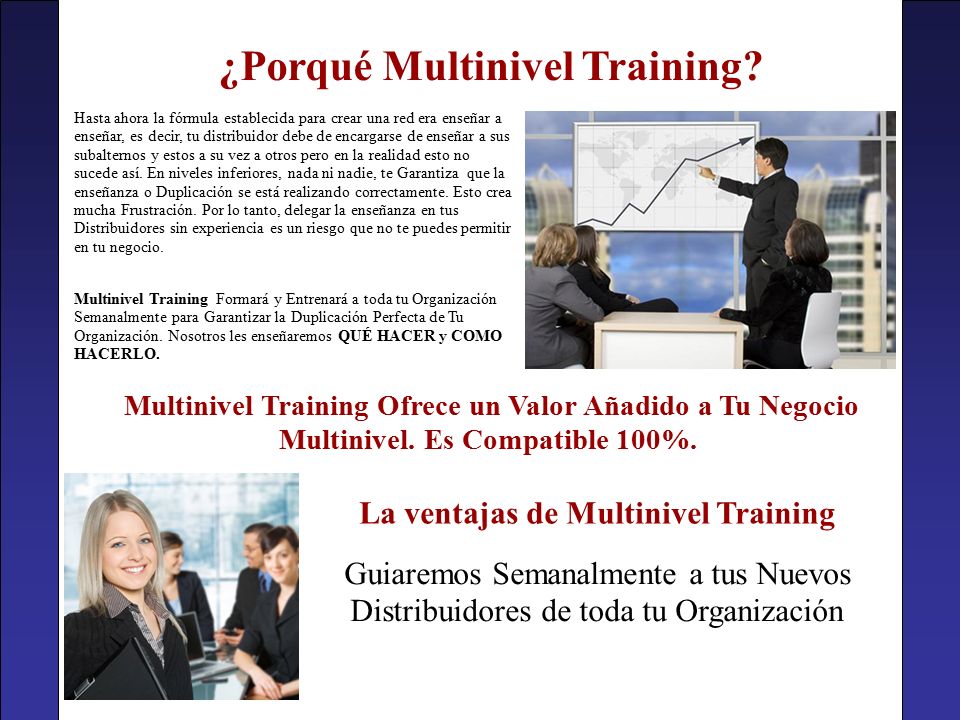 ¿Porqué Multinivel Training?

Hasta ahora la fórmula establecida para crear una red era enseñar a enseñar, es decir, tu distribuidor debe de encargarse de enseñar a sus subalternos y estos a su vez a otros pero en la realidad esto no sucede así. En niveles inferiores, nada ni nadie, te Garantiza que la enseñanza o Duplicación se está realizando correctamente. Esto crea mucha Frustración. Por lo tanto, delegar la enseñanza en tus Distribuidores sin experiencia es un riesgo que no te puedes permitir en tu negocio.

Multinivel Training Formará y Entrenará a toda tu Organización Semanalmente para Garantizar la Duplicación Perfecta de Tu Organización. Nosotros les enseñaremos QUÉ HACER y COMO HACERLO.

Multinivel Training Ofrece un Valor Añadido a Tu Negocio Multinivel. Es Compatible 100%.

La ventajas de Multinivel Training

Guiaremos Semanalmente a tus Nuevos Distribuidores de toda tu Organización